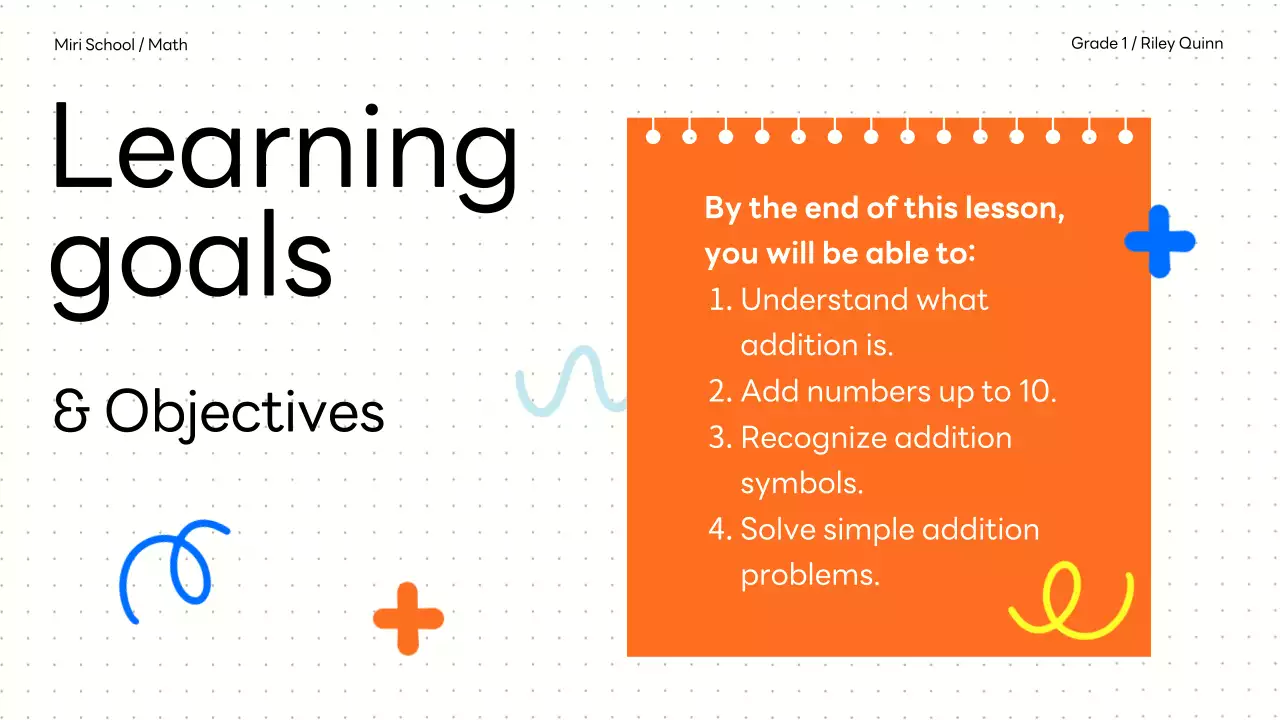 Miri School / Math

Grade 1 / Riley Quinn

Learning goals

& Objectives

By the end of this lesson, you will be able to:

1. Understand what addition is.
2. Add numbers up to 10.
3. Recognize addition symbols.
4. Solve simple addition problems.